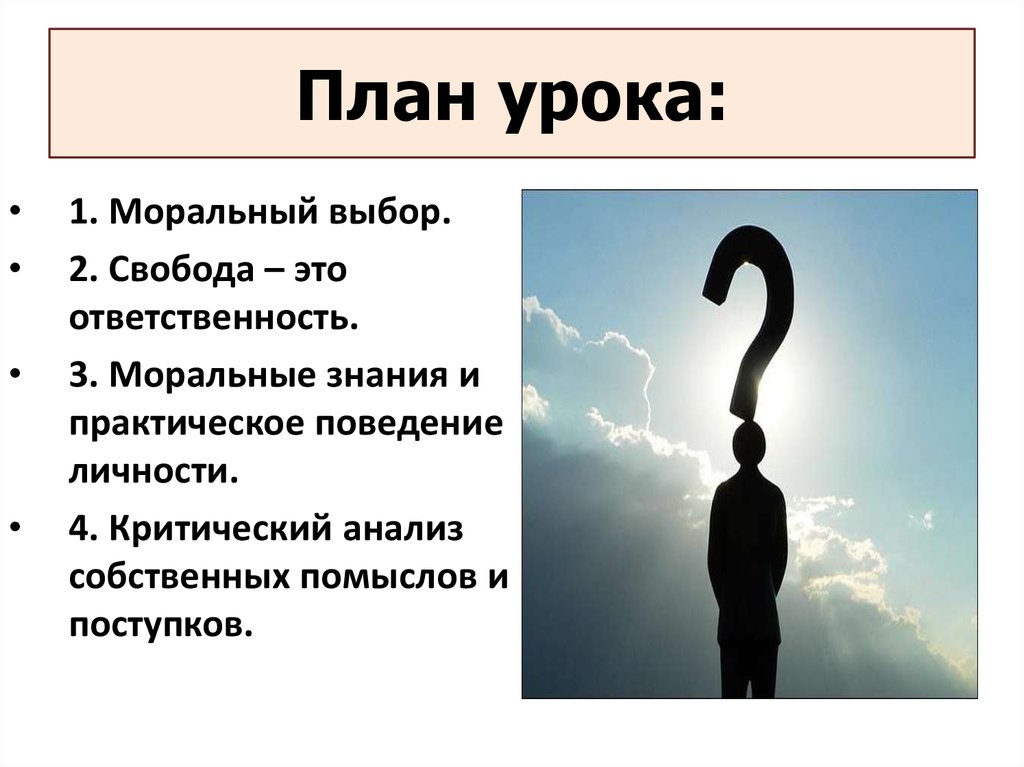 План урока:

• 1. Моральный выбор.
• 2. Свобода – это ответственность.
• 3. Моральные знания и практическое поведение личности.
• 4. Критический анализ собственных помыслов и поступков.